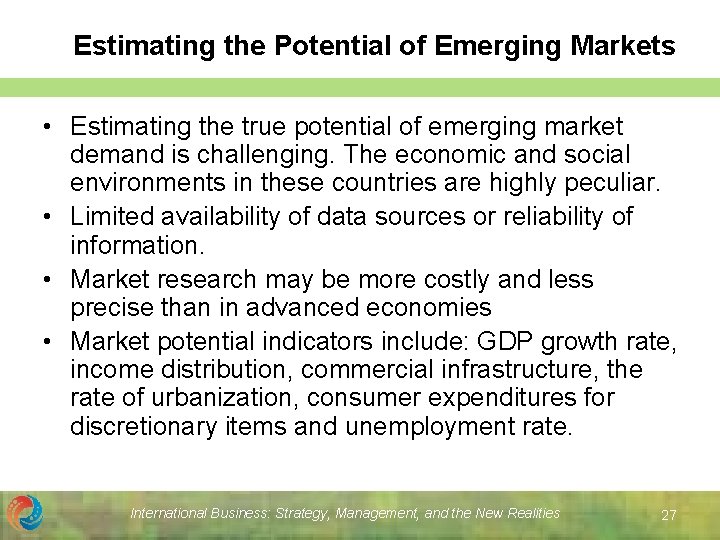 Estimating the Potential of Emerging Markets

• Estimating the true potential of emerging market demand is challenging. The economic and social environments in these countries are highly peculiar.

• Limited availability of data sources or reliability of information.

• Market research may be more costly and less precise than in advanced economies

• Market potential indicators include: GDP growth rate, income distribution, commercial infrastructure, the rate of urbanization, consumer expenditures for discretionary items and unemployment rate.

International Business: Strategy, Management, and the New Realities

27